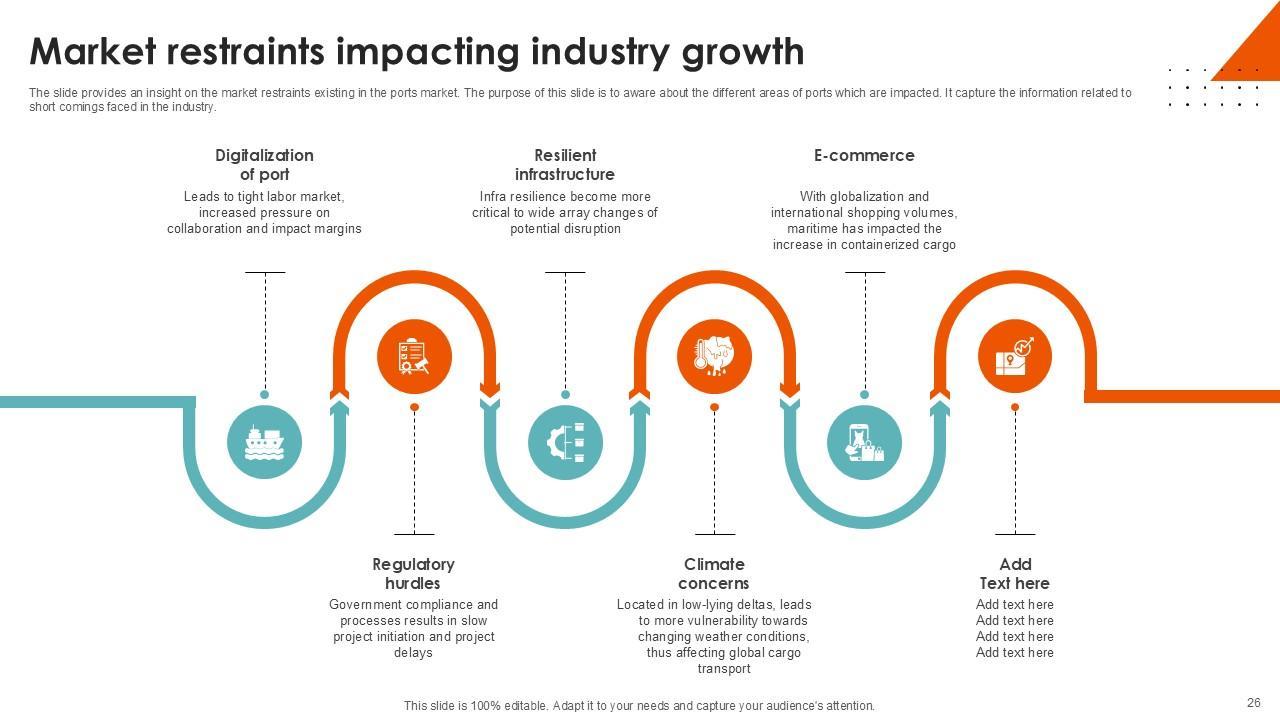 Market restraints impacting industry growth

The slide provides an insight on the market restraints existing in the ports market. The purpose of this slide is to aware about the different areas of ports which are impacted. It capture the information related to short comings faced in the industry.

Digitalization of port
Leads to tight labor market, increased pressure on collaboration and impact margins

Resilient infrastructure
Infra resilience become more critical to wide array changes of potential disruption

E-commerce
With globalization and international shopping volumes, maritime has impacted the increase in containerized cargo

Regulatory hurdles
Government compliance and processes results in slow project initiation and project delays

Climate concerns
Located in low-lying deltas, leads to more vulnerability towards changing weather conditions, thus affecting global cargo transport

Add Text here
Add text here
Add text here
Add text here
Add text here

This slide is 100% editable. Adapt it to your needs and capture your audience's attention.

26